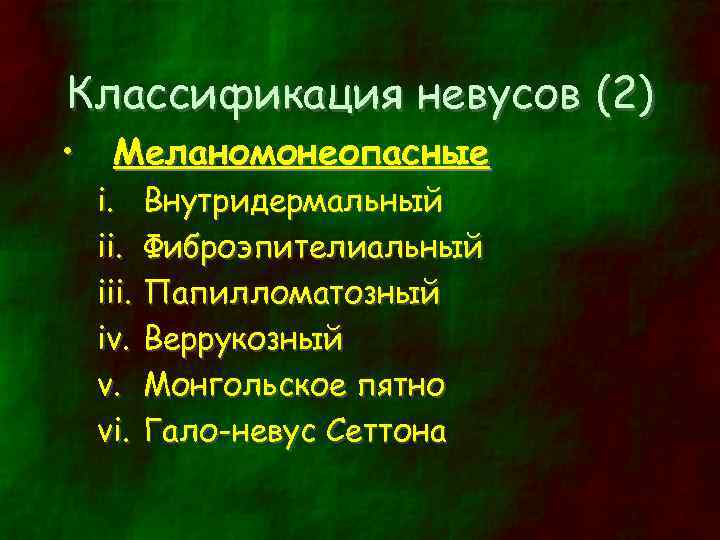 Классификация невусов (2)

• Меланомонеопасные

i. Внутридермальный
ii. Фиброэпителиальный
iii. Папилломатозный
iv. Веррукозный
v. Монгольское пятно
vi. Гало-невус Сеттона